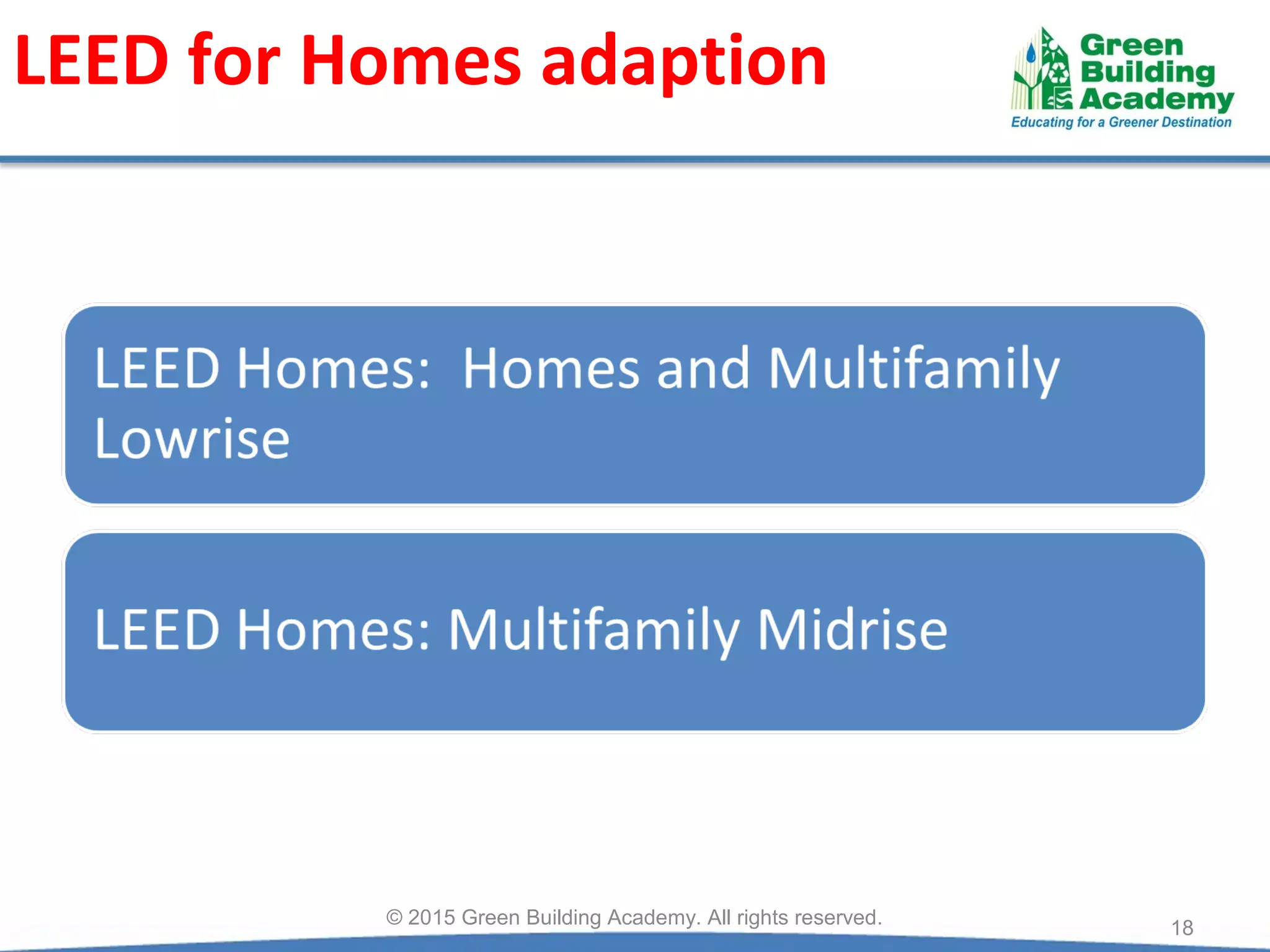 LEED for Homes adaption

Green Building Academy
Educating for a Greener Destination

LEED Homes: Homes and Multifamily Lowrise

LEED Homes: Multifamily Midrise

© 2015 Green Building Academy. All rights reserved.

18